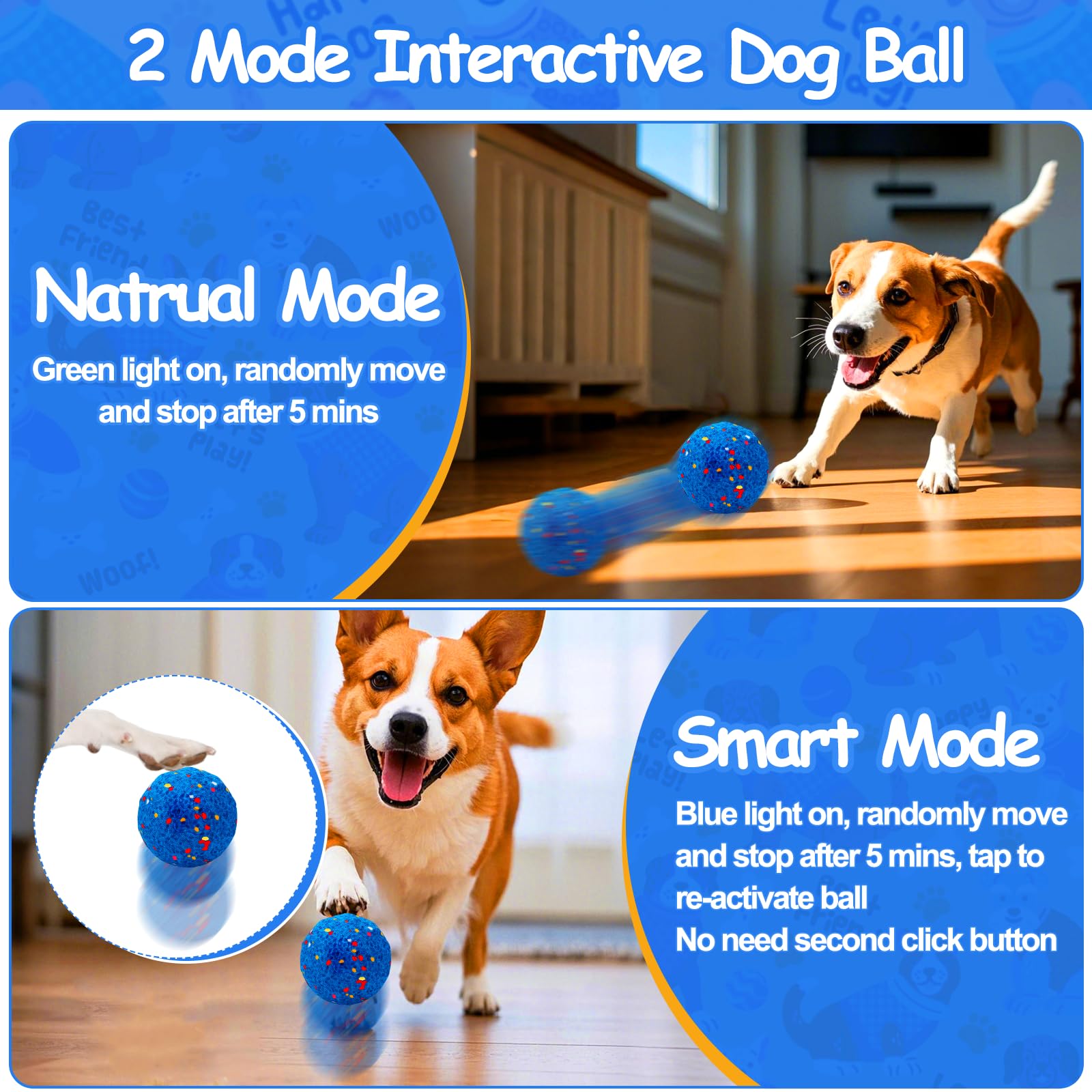 2 Mode Interactive Dog Ball

Natrual Mode

Green light on, randomly move and stop after 5 mins

Smart Mode

Blue light on, randomly move and stop after 5 mins, tap to re-activate ball
No need second click button